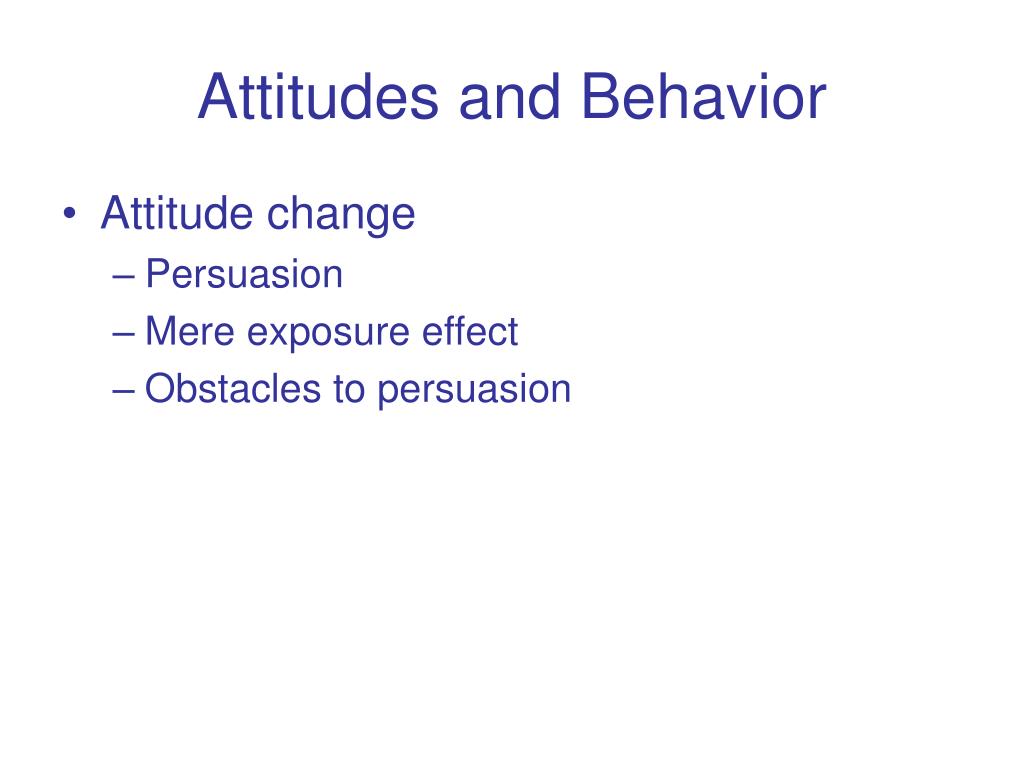 Attitudes and Behavior

• Attitude change
– Persuasion
– Mere exposure effect
– Obstacles to persuasion